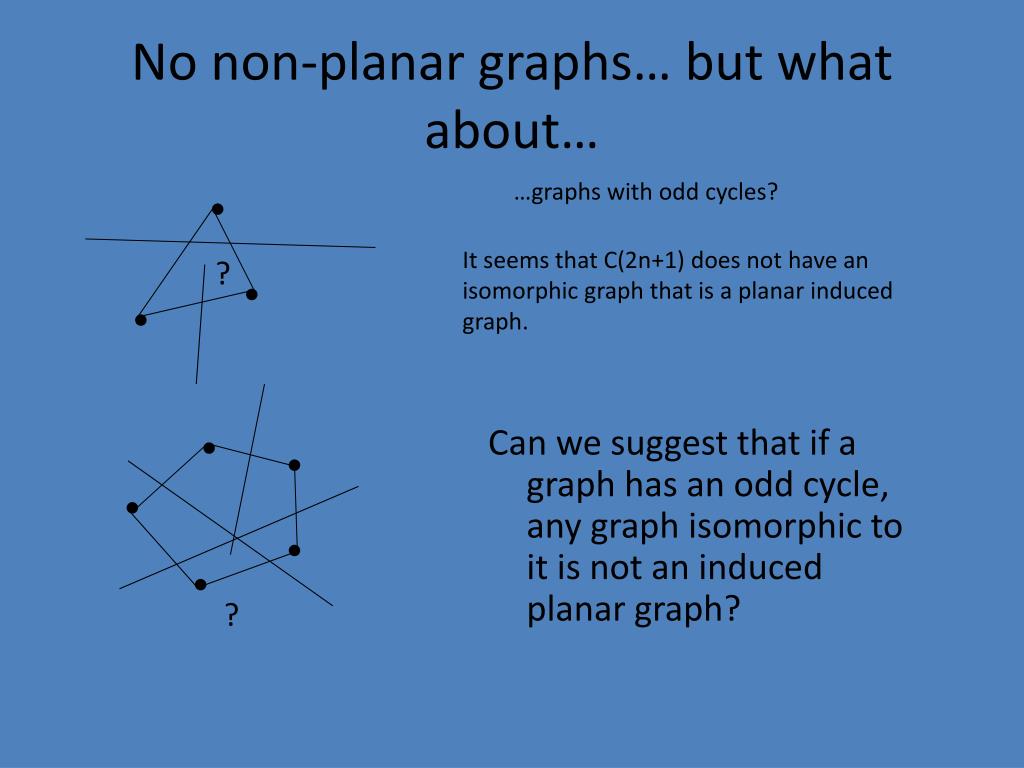 No non-planar graphs… but what about…

…graphs with odd cycles?

?

It seems that C(2n+1) does not have an isomorphic graph that is a planar induced graph.

Can we suggest that if a graph has an odd cycle, any graph isomorphic to it is not an induced planar graph?

?